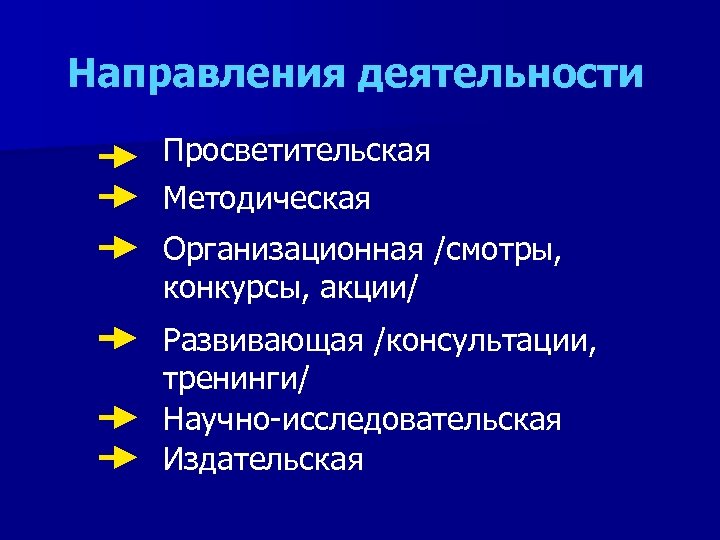 Направления деятельности

Просветительская
Методическая
Организационная /смотры, конкурсы, акции/
Развивающая /консультации, тренинги/
Научно-исследовательская
Издательская